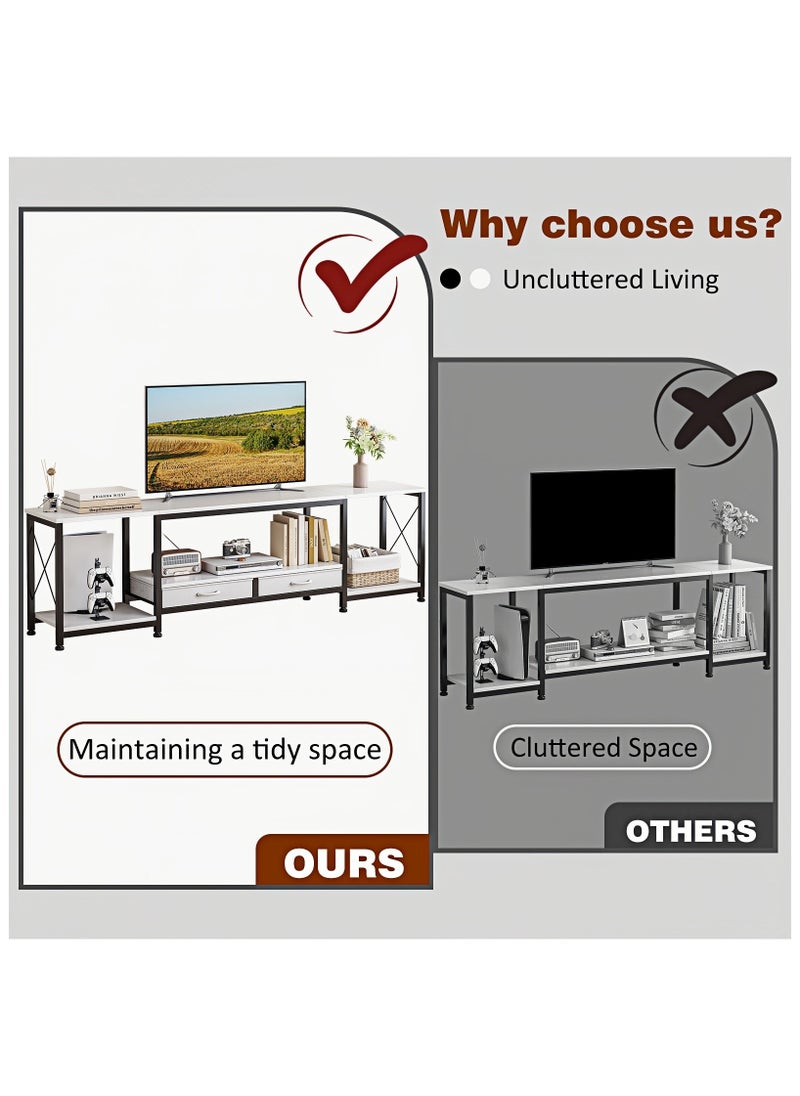 Why choose us?

Uncluttered Living

Maintaining a tidy space

OURS

Cluttered Space

OTHERS